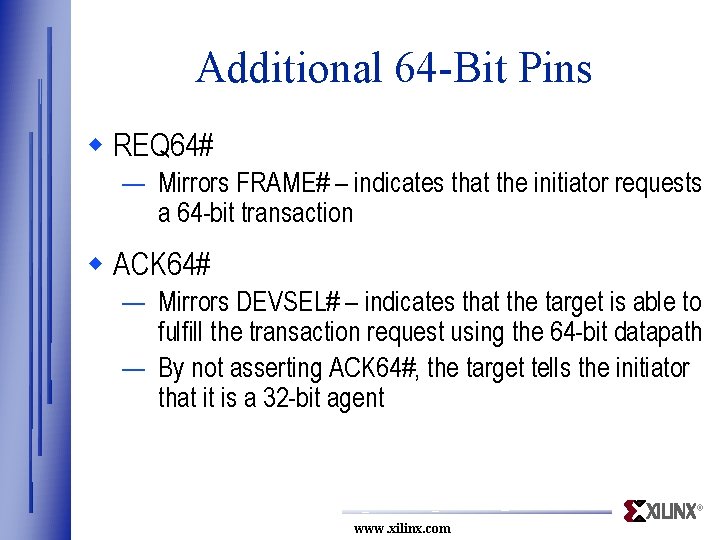 Additional 64-Bit Pins

◆ REQ64#

— Mirrors FRAME# – indicates that the initiator requests a 64-bit transaction

◆ ACK64#

— Mirrors DEVSEL# – indicates that the target is able to fulfill the transaction request using the 64-bit datapath

— By not asserting ACK64#, the target tells the initiator that it is a 32-bit agent

XILINX®

www.xilinx.com